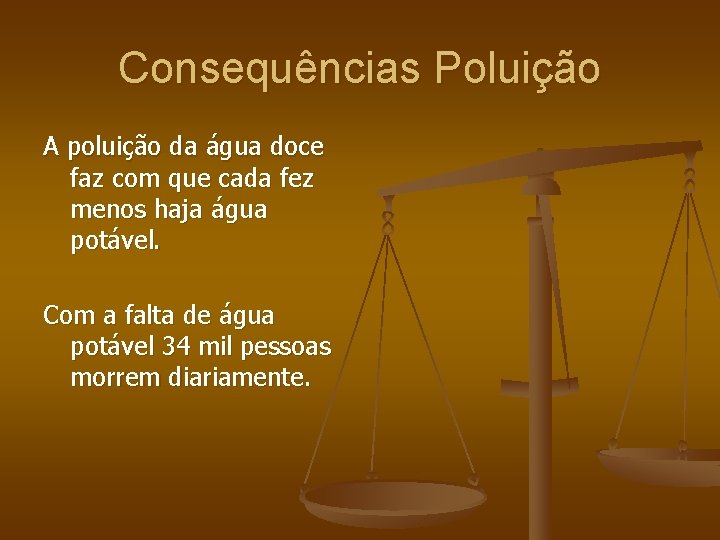 Consequências Poluição

A poluição da água doce faz com que cada fez menos haja água potável.

Com a falta de água potável 34 mil pessoas morrem diariamente.